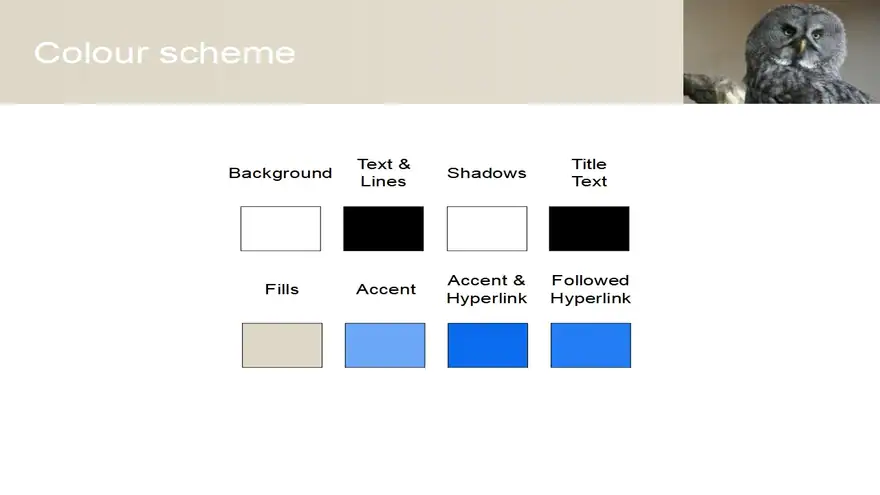 Colour scheme

Background

Text & Lines

Shadows

Title Text

Fills

Accent

Accent & Hyperlink

Followed Hyperlink